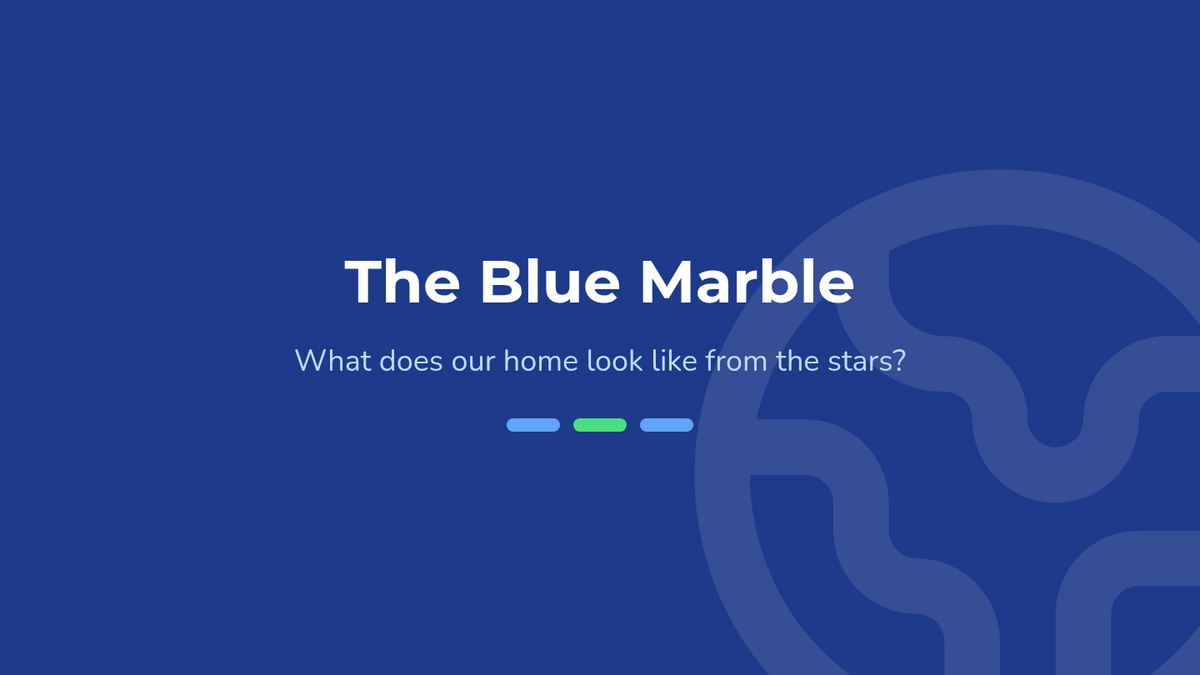 The Blue Marble

What does our home look like from the stars?